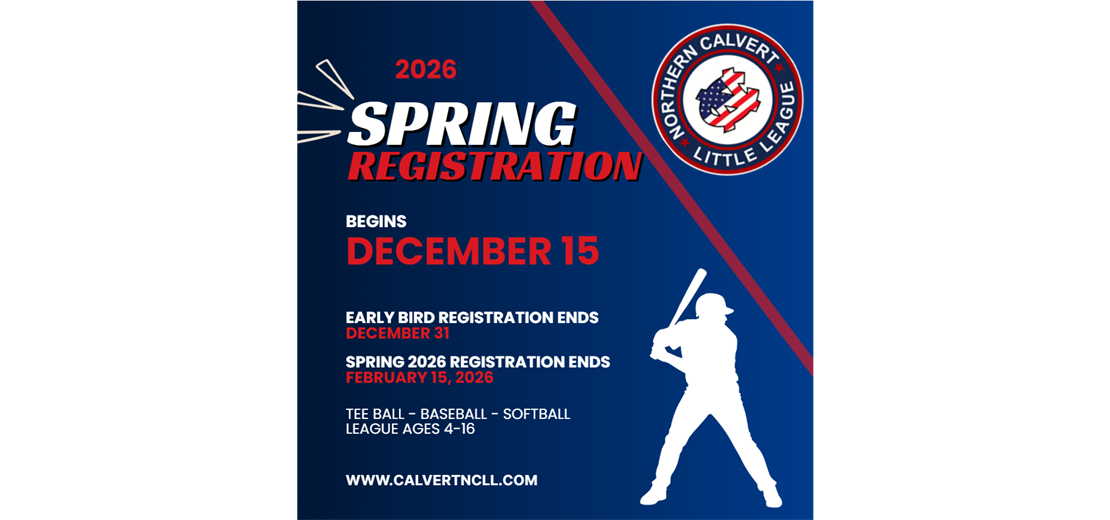 2026

SPRING REGISTRATION

NORTHERN CALVERT LITTLE LEAGUE

BEGINS
DECEMBER 15

EARLY BIRD REGISTRATION ENDS
DECEMBER 31

SPRING 2026 REGISTRATION ENDS
FEBRUARY 15, 2026

TEE BALL - BASEBALL - SOFTBALL
LEAGUE AGES 4-16

WWW.CALVERTNCLL.COM